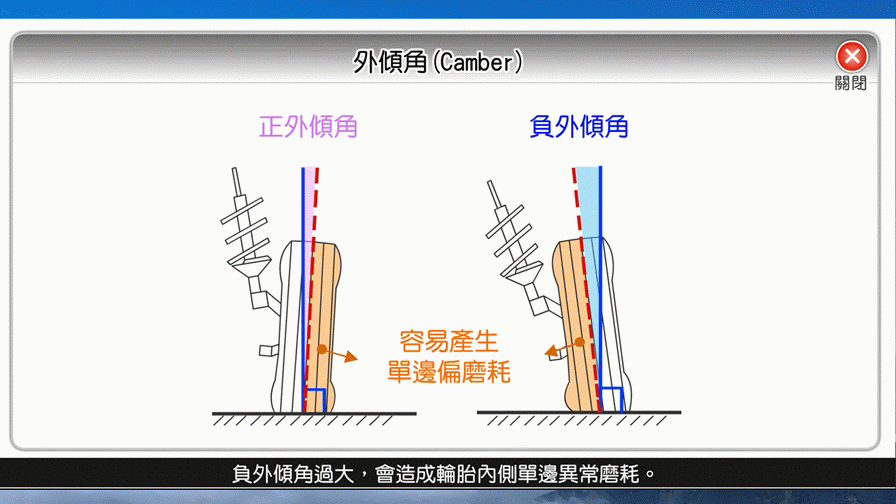 外傾角(Camber)

關閉

正外傾角

負外傾角

容易產生
單邊偏磨耗

負外傾角過大，會造成輪胎內側單邊異常磨耗。